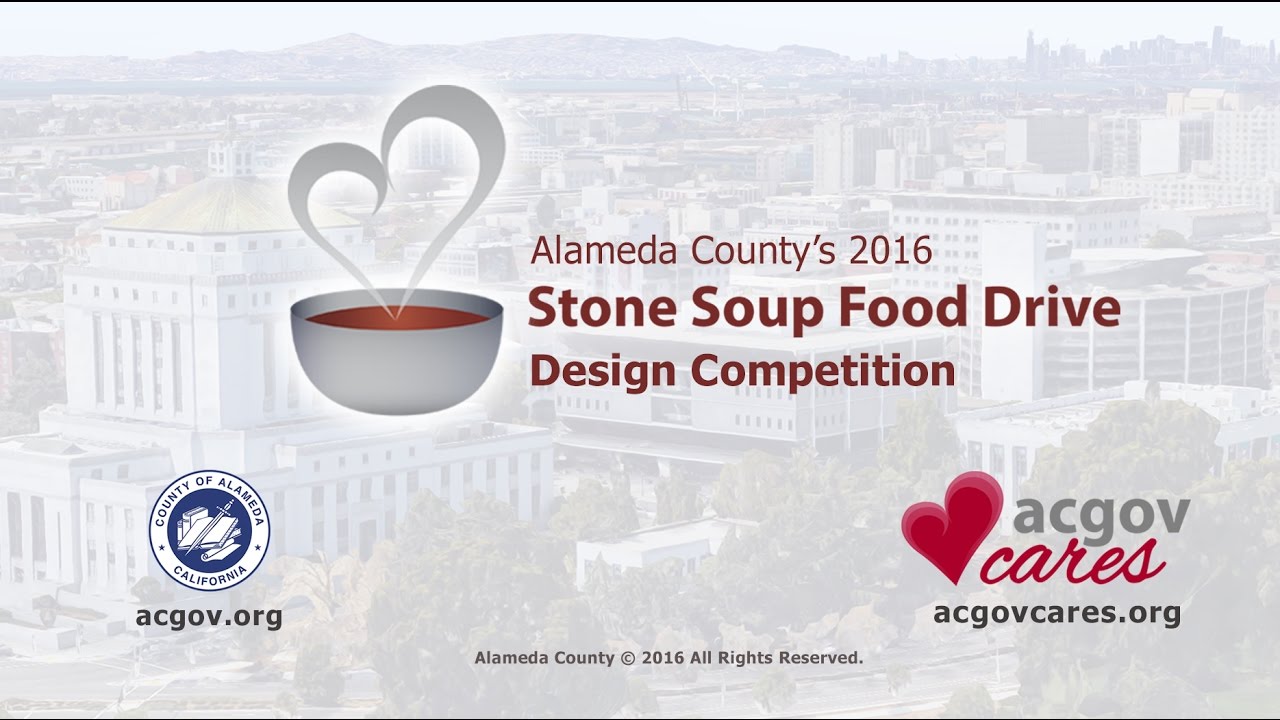 Alameda County's 2016
Stone Soup Food Drive
Design Competition

COUNTY OF ALAMEDA
CALIFORNIA

acgov.org

acgov
cares

acgovcares.org

Alameda County © 2016 All Rights Reserved.